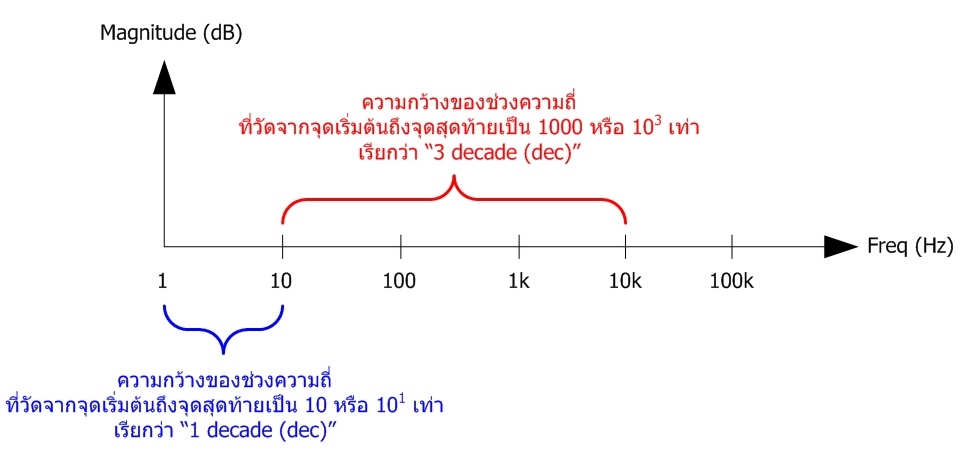 Magnitude (dB)

ความกว้างของช่วงความถี่
ที่วัดจากจุดเริ่มต้นถึงจุดสุดท้ายเป็น 1000 หรือ $10^3$ เท่า
เรียกว่า “3 decade (dec)”

Freq (Hz)

1
10
100
1k
10k
100k

ความกว้างของช่วงความถี่
ที่วัดจากจุดเริ่มต้นถึงจุดสุดท้ายเป็น 10 หรือ $10^1$ เท่า
เรียกว่า “1 decade (dec)”